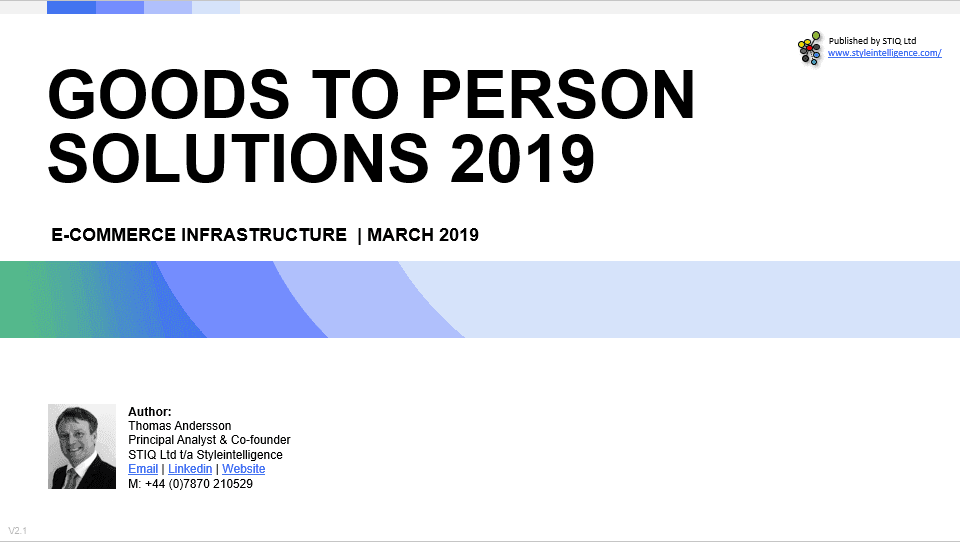 Published by STIQ Ltd
www.styleintelligence.com/

GOODS TO PERSON SOLUTIONS 2019

E-COMMERCE INFRASTRUCTURE | MARCH 2019

Author:
Thomas Andersson
Principal Analyst & Co-founder
STIQ Ltd t/a Styleintelligence
Email | Linkedin | Website
M: +44 (0)7870 210529

V2.1